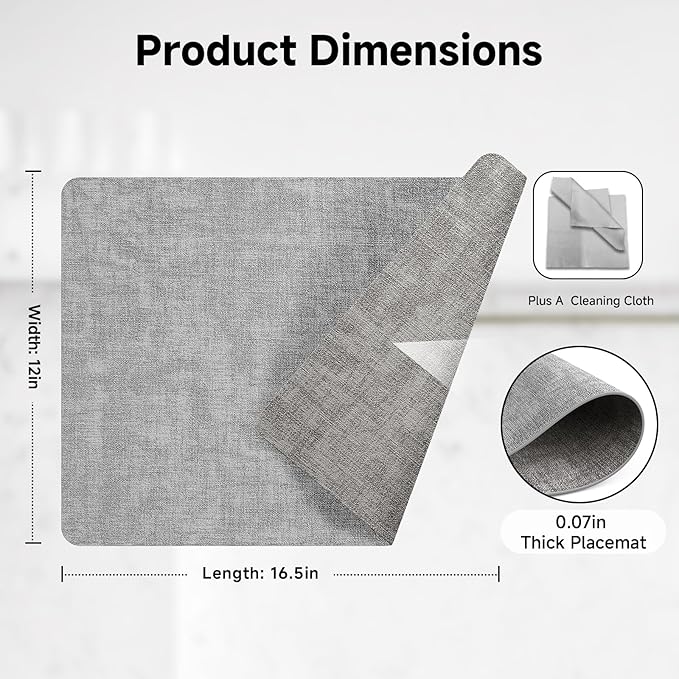 Product Dimensions

Width: 12in

Plus A Cleaning Cloth

0.07in
Thick Placemat

Length: 16.5in